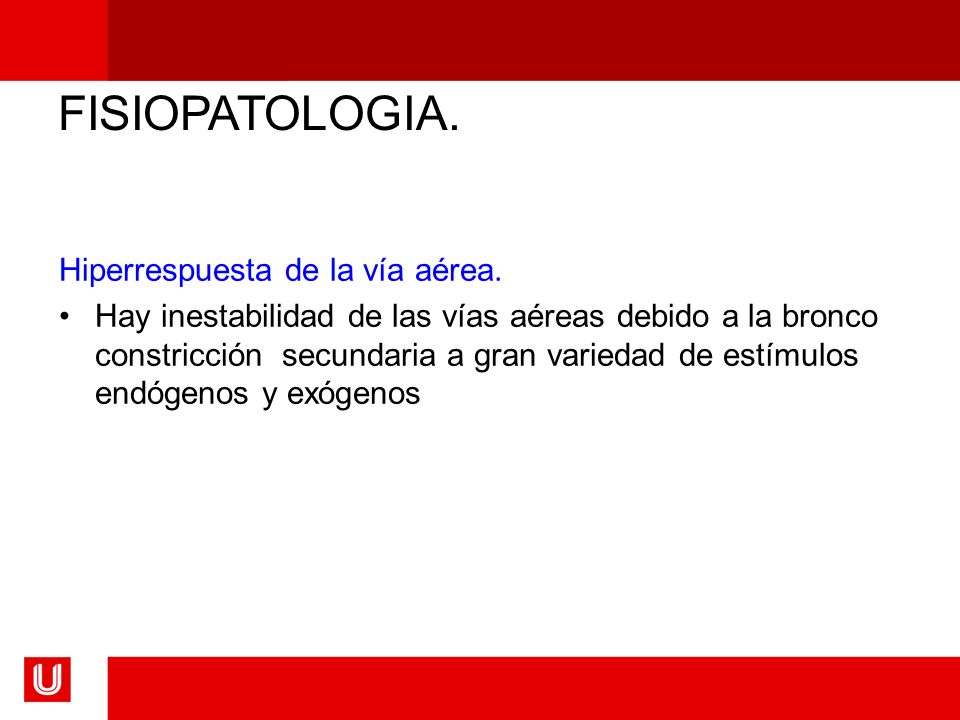 FISIOPATOLOGIA.

Hiperrespuesta de la vía aérea.

• Hay inestabilidad de las vías aéreas debido a la bronco constricción secundaria a gran variedad de estímulos endógenos y exógenos

U